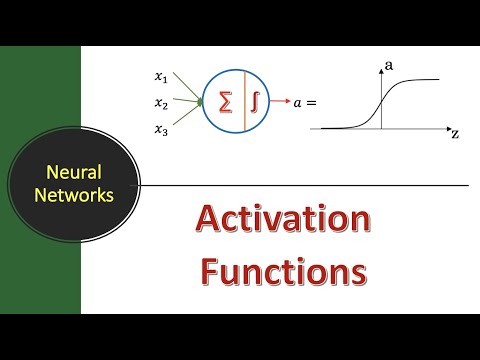 $x_1$
$x_2$
$x_3$
$\Sigma$ $\int$
$a =$
a
z

Neural Networks

Activation Functions